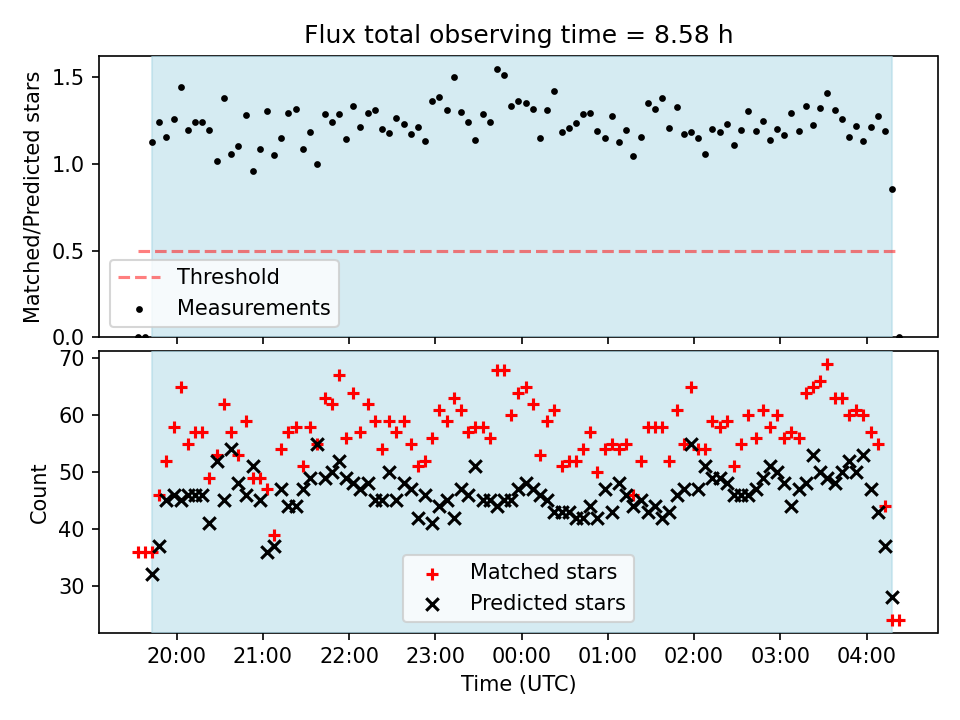 Flux total observing time = 8.58 h

Matched/Predicted stars

1.5
1.0
0.5
0.0

Threshold
Measurements

Count

70
60
50
40
30

Matched stars
Predicted stars

20:00 21:00 22:00 23:00 00:00 01:00 02:00 03:00 04:00

Time (UTC)